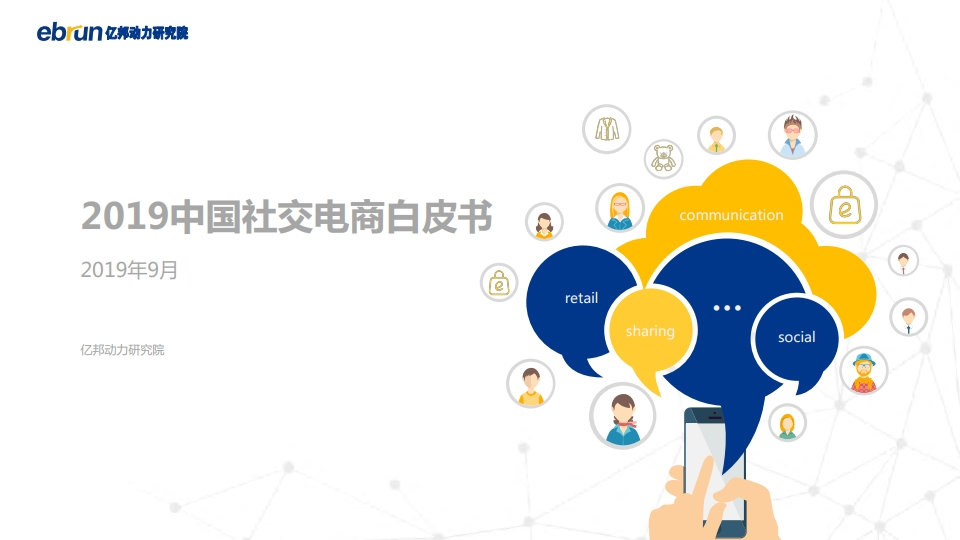 ebrun 亿邦动力研究院

2019中国社交电商白皮书

2019年9月

亿邦动力研究院

communication

retail

sharing

...

social